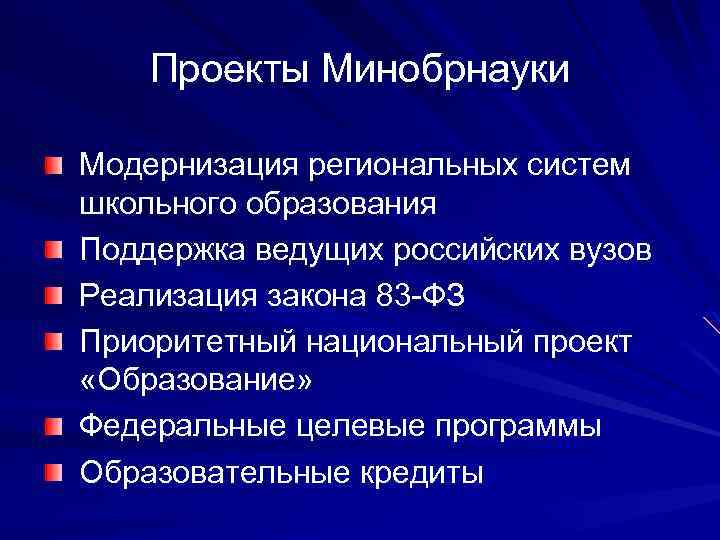 Проекты Минобрнауки

Модернизация региональных систем школьного образования

Поддержка ведущих российских вузов

Реализация закона 83-ФЗ

Приоритетный национальный проект «Образование»

Федеральные целевые программы

Образовательные кредиты